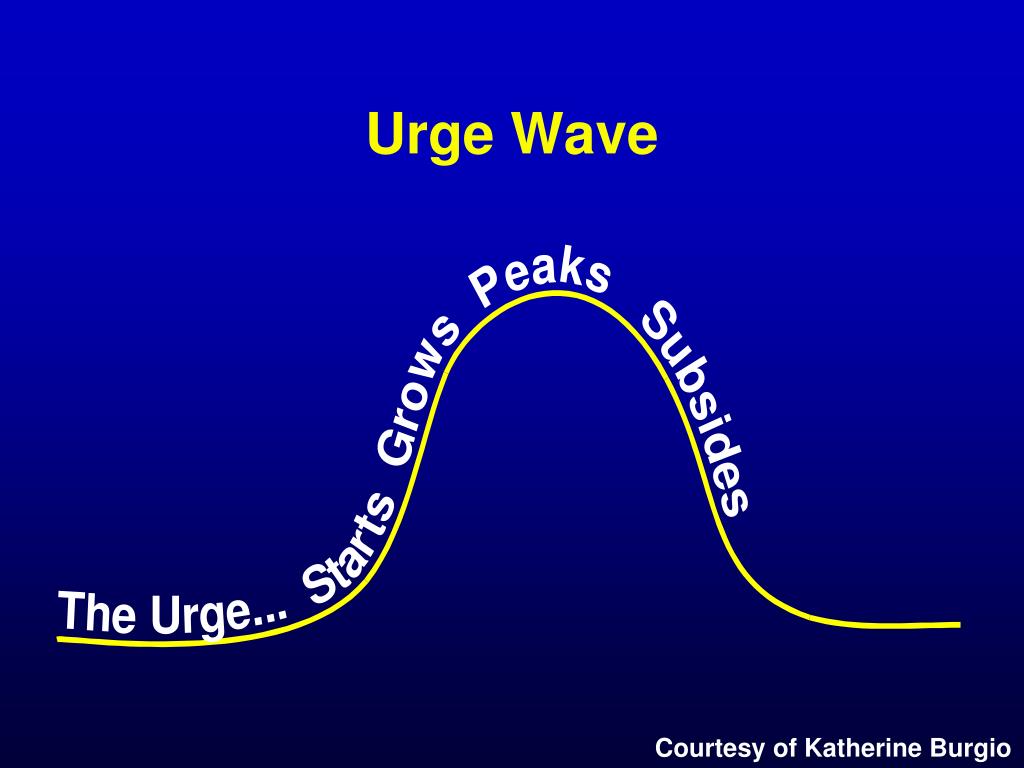 Urge Wave

The Urge... Starts Grows Peaks Subsides

Courtesy of Katherine Burgio